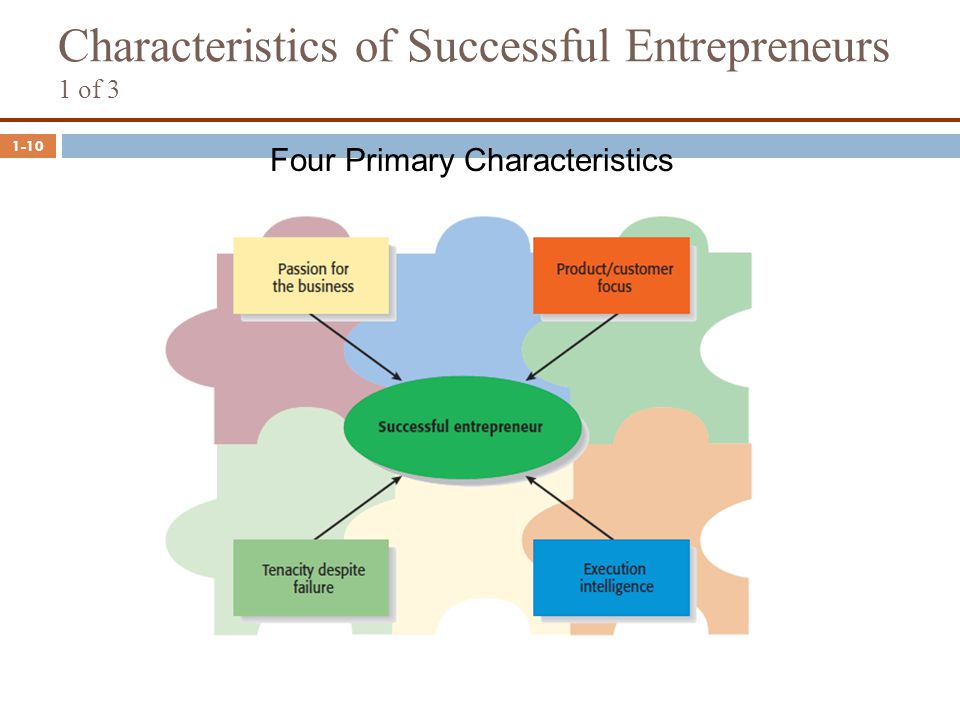 Characteristics of Successful Entrepreneurs
1 of 3

1-10

Four Primary Characteristics

Passion for the business

Product/customer focus

Successful entrepreneur

Tenacity despite failure

Execution intelligence